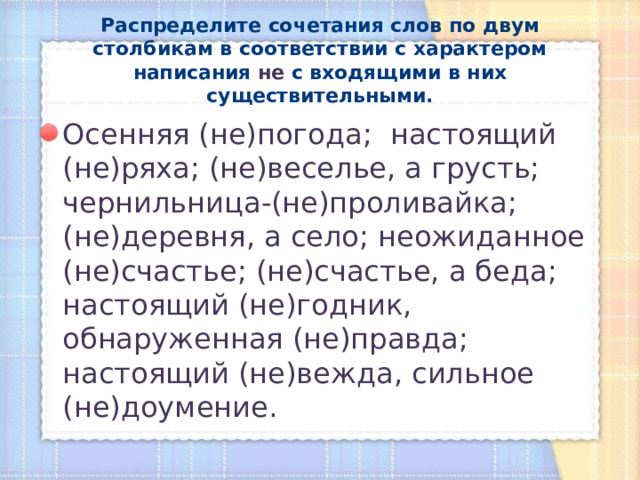 Распределите сочетания слов по двум столбикам в соответствии с характером написания не с входящими в них существительными.

Осенняя (не)погода; настоящий (не)ряха; (не)веселье, а грусть; чернильница-(не)проливайка; (не)деревня, а село; неожиданное (не)счастье; (не)счастье, а беда; настоящий (не)годник, обнаруженная (не)правда; настоящий (не)вежда, сильное (не)доумение.